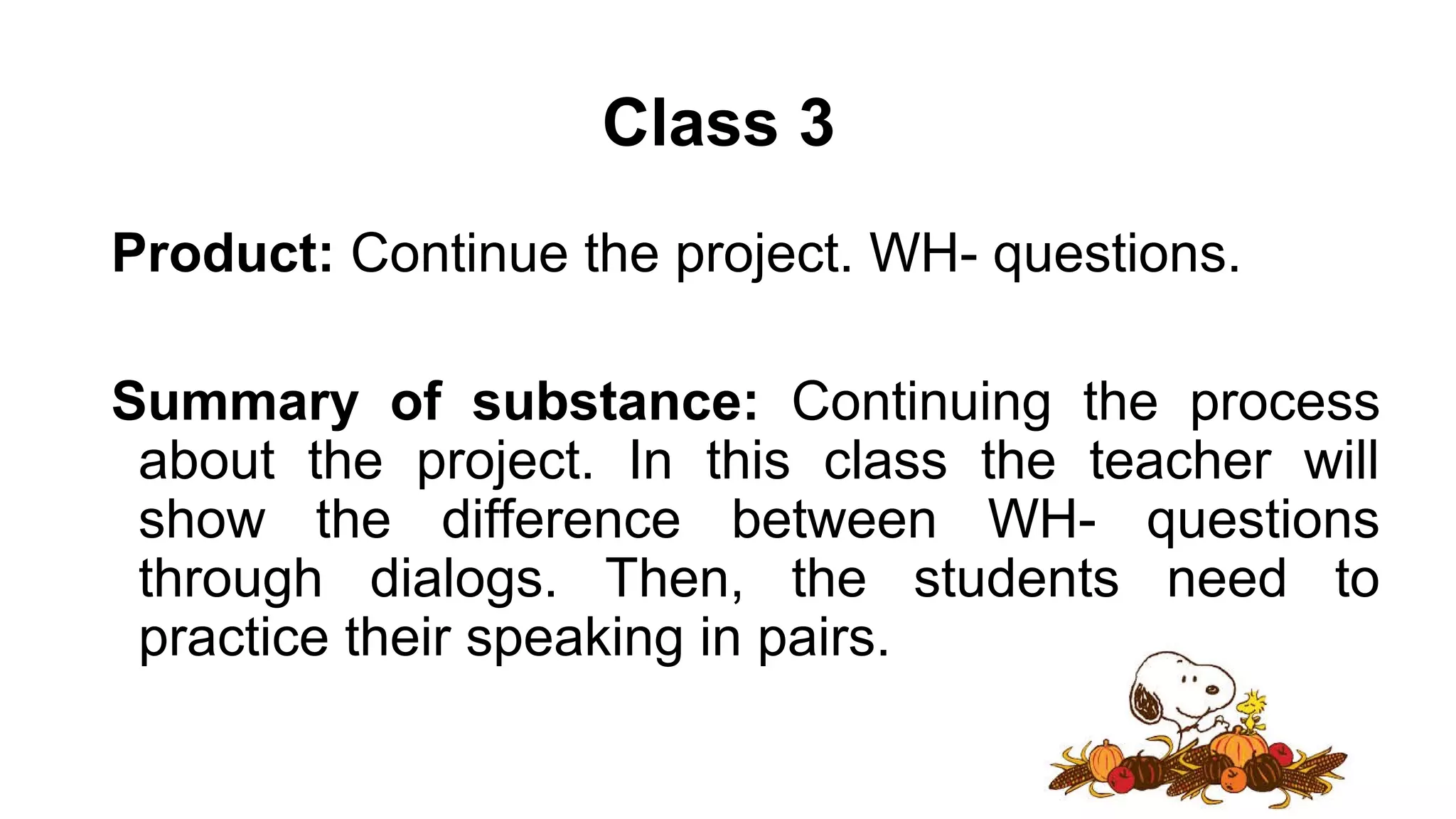 Class 3

Product: Continue the project. WH- questions.

Summary of substance: Continuing the process about the project. In this class the teacher will show the difference between WH- questions through dialogs. Then, the students need to practice their speaking in pairs.